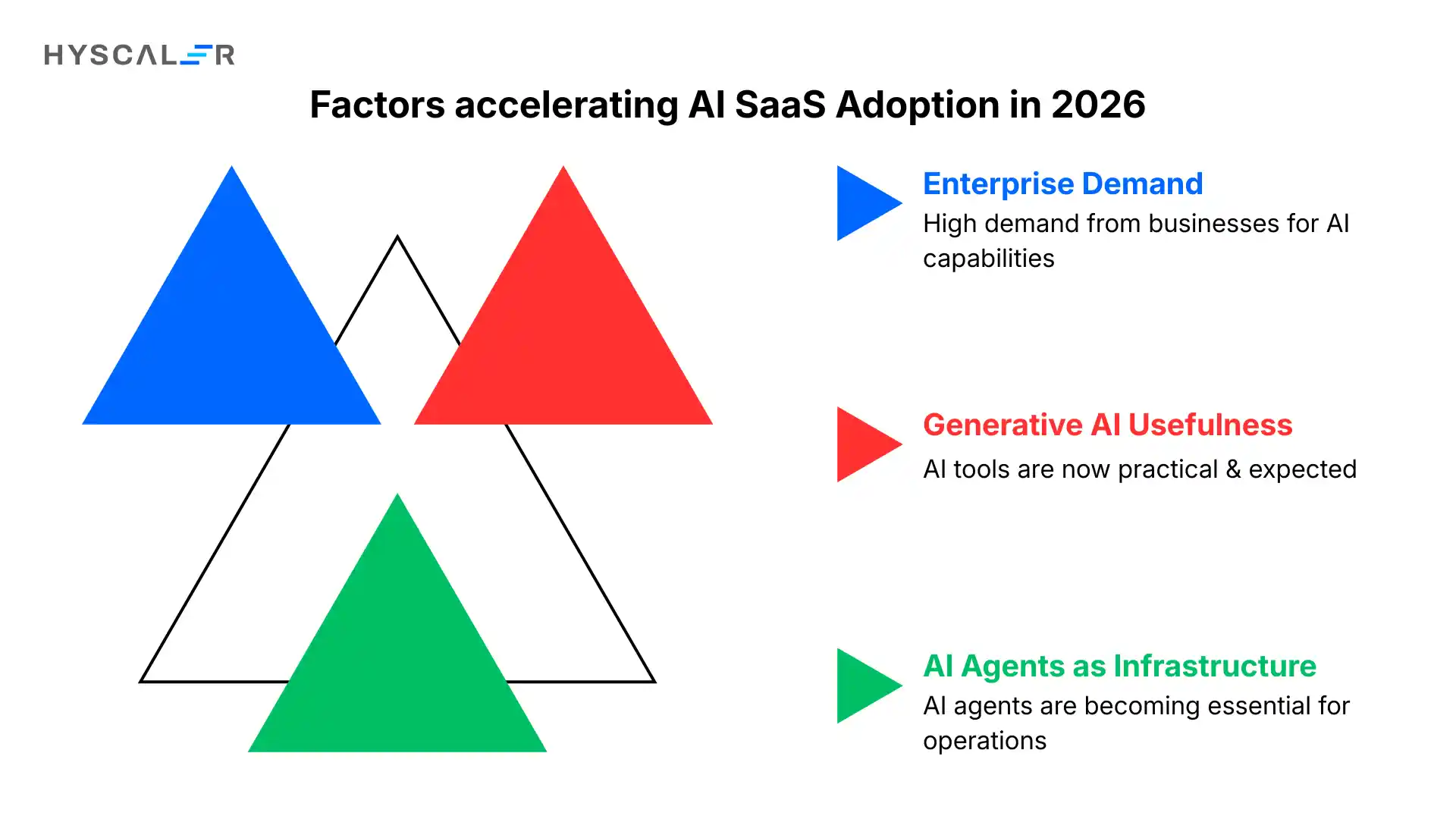 HYSCALER

Factors accelerating AI SaaS Adoption in 2026

Enterprise Demand
High demand from businesses for AI capabilities

Generative AI Usefulness
AI tools are now practical & expected

AI Agents as Infrastructure
AI agents are becoming essential for operations